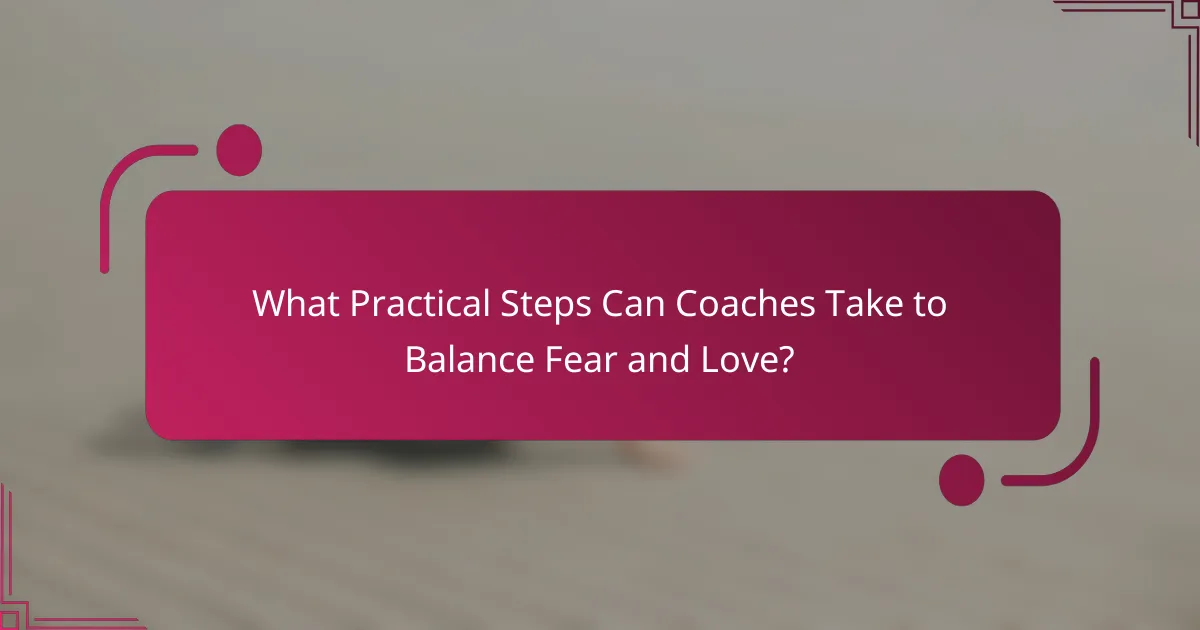 What Practical Steps Can Coaches Take to Balance Fear and Love?